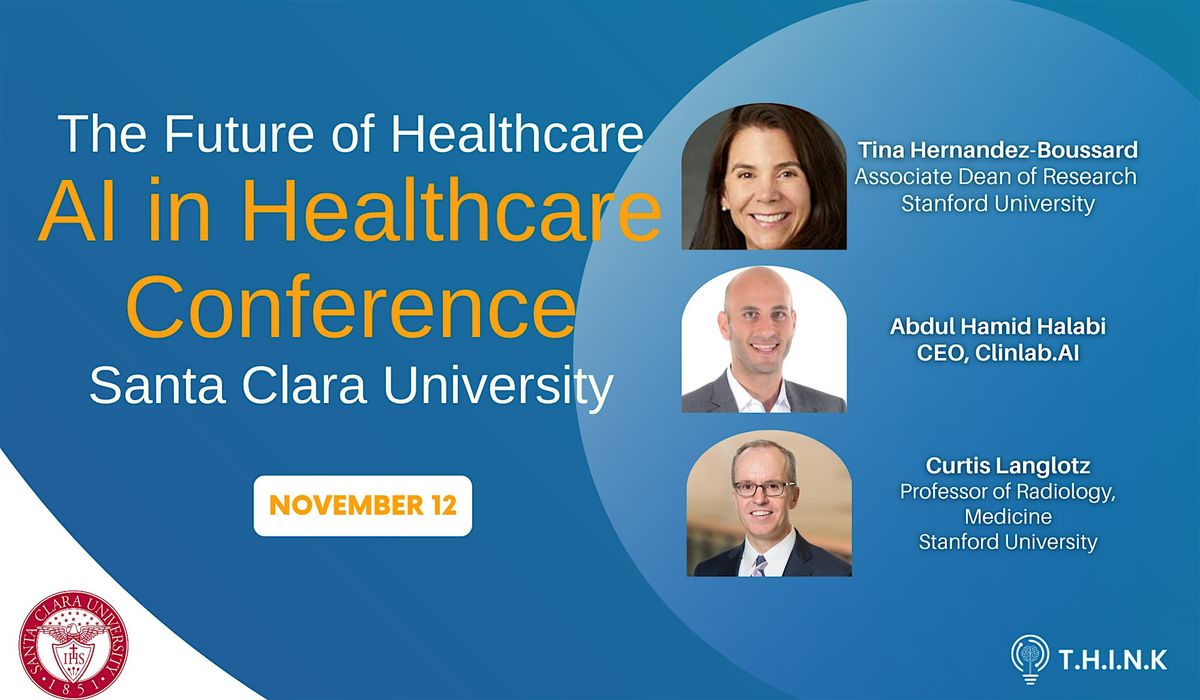 The Future of Healthcare
AI in Healthcare Conference
Santa Clara University

NOVEMBER 12

Tina Hernandez-Boussard
Associate Dean of Research
Stanford University

Abdul Hamid Halabi
CEO, Clinlab.AI

Curtis Langlotz
Professor of Radiology, Medicine
Stanford University

SANTA CLARA UNIVERSITY
IHS
1851

T.H.I.N.K